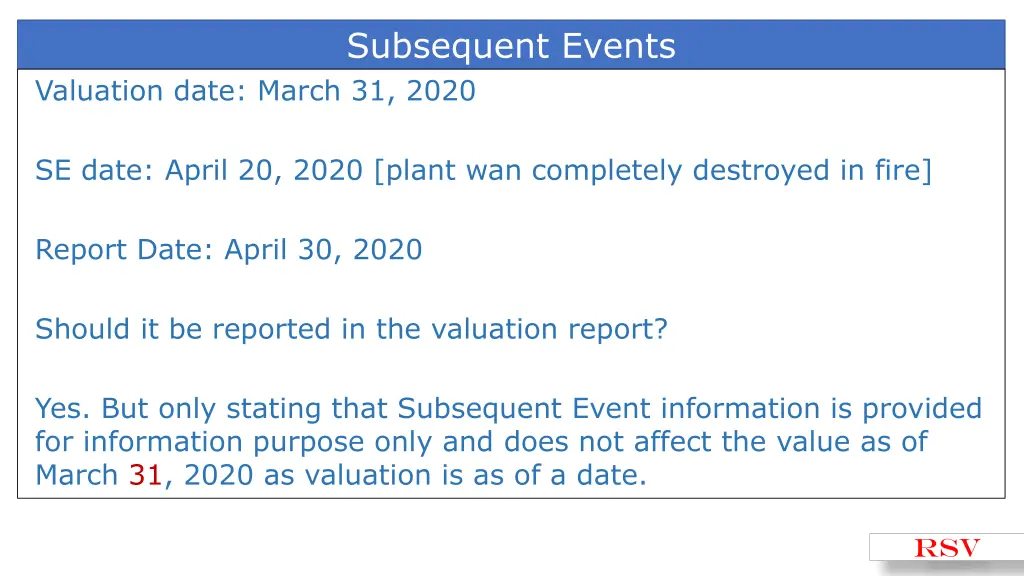 Subsequent Events

Valuation date: March 31, 2020

SE date: April 20, 2020 [plant wan completely destroyed in fire]

Report Date: April 30, 2020

Should it be reported in the valuation report?

Yes. But only stating that Subsequent Event information is provided for information purpose only and does not affect the value as of March 31, 2020 as valuation is as of a date.

RSV